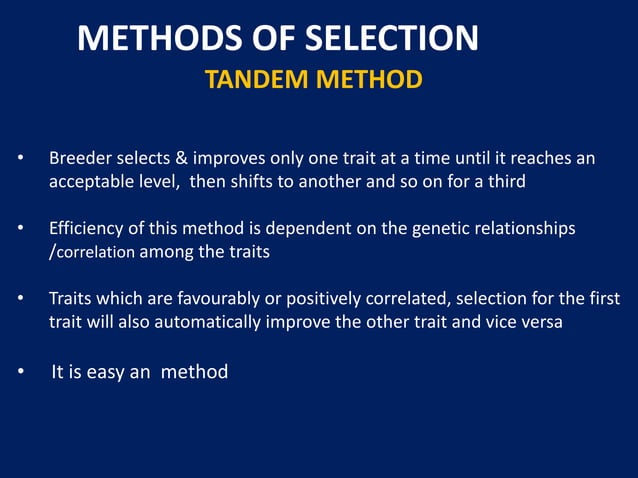 METHODS OF SELECTION
TANDEM METHOD

• Breeder selects & improves only one trait at a time until it reaches an acceptable level, then shifts to another and so on for a third

• Efficiency of this method is dependent on the genetic relationships /correlation among the traits

• Traits which are favourably or positively correlated, selection for the first trait will also automatically improve the other trait and vice versa

• It is easy an method